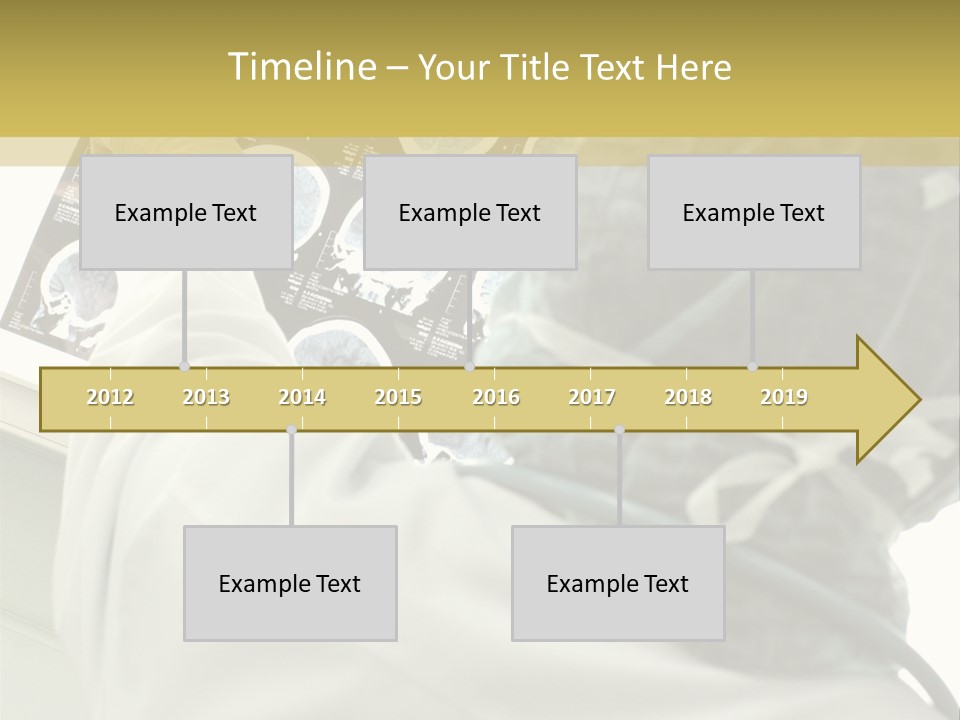 Timeline – Your Title Text Here

Example Text

Example Text

Example Text

2012 2013 2014 2015 2016 2017 2018 2019

Example Text

Example Text